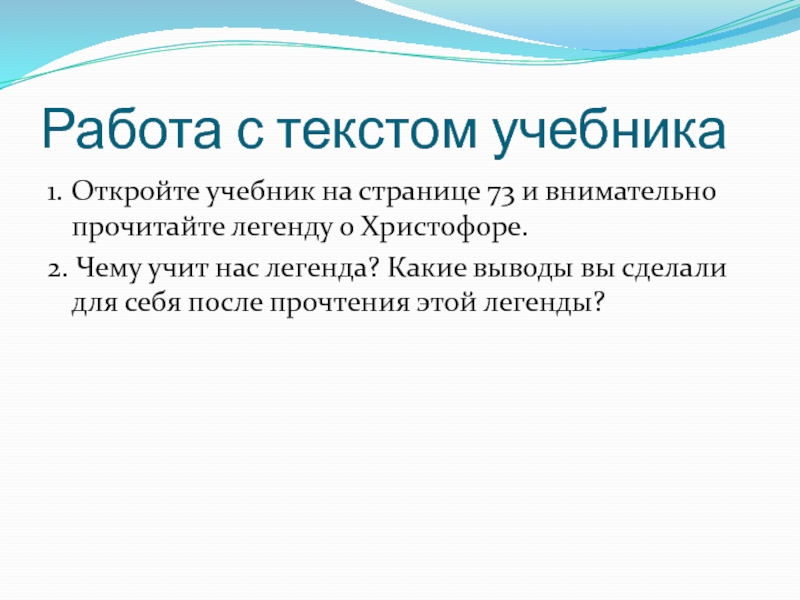 Работа с текстом учебника

1. Откройте учебник на странице 73 и внимательно прочитайте легенду о Христофоре.

2. Чему учит нас легенда? Какие выводы вы сделали для себя после прочтения этой легенды?